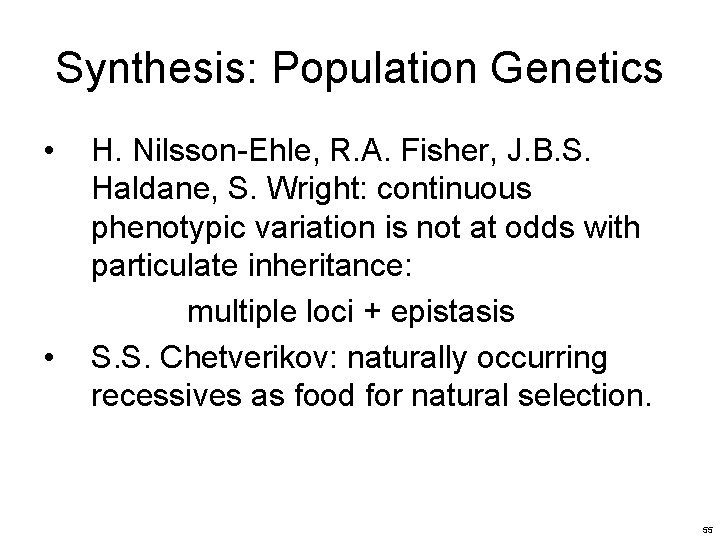 Synthesis: Population Genetics

• H. Nilsson-Ehle, R.A. Fisher, J.B.S. Haldane, S. Wright: continuous phenotypic variation is not at odds with particulate inheritance:

multiple loci + epistasis

• S.S. Chetverikov: naturally occurring recessives as food for natural selection.

55